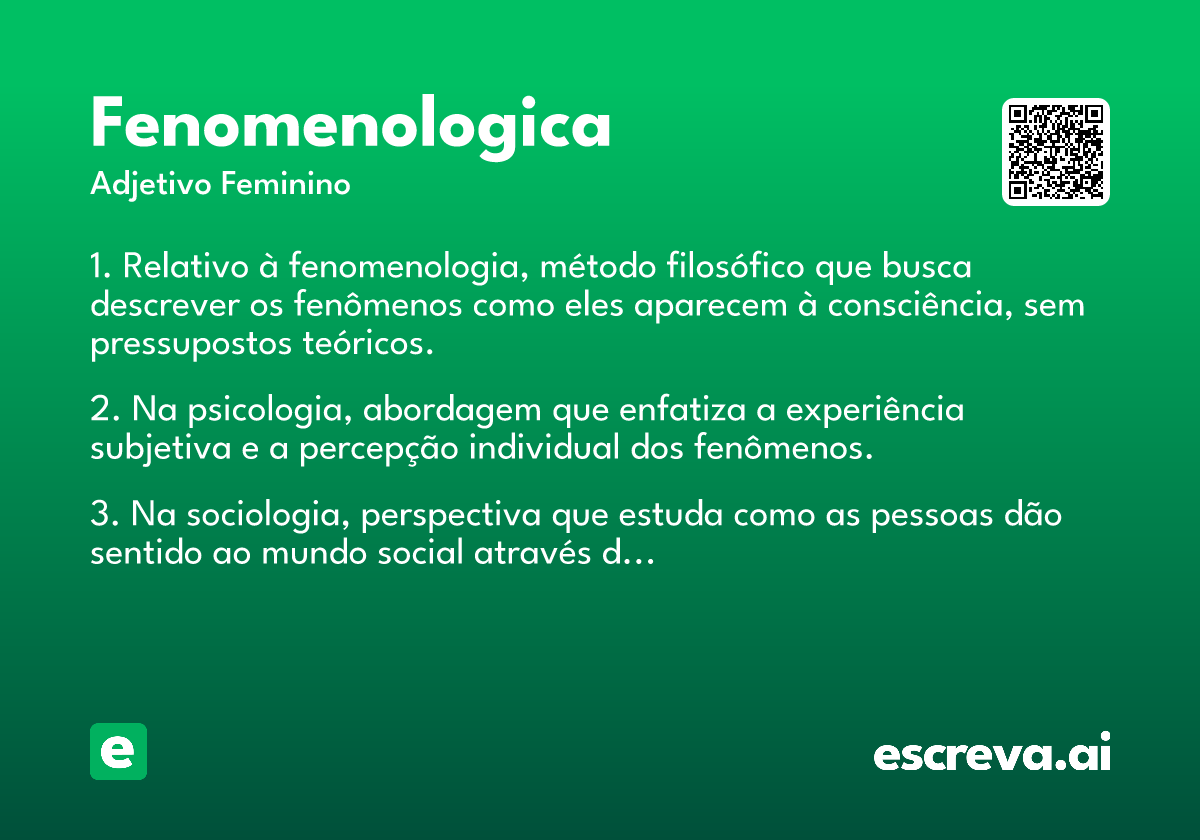 Fenomenologica
Adjetivo Feminino

1. Relativo à fenomenologia, método filosófico que busca descrever os fenômenos como eles aparecem à consciência, sem pressupostos teóricos.

2. Na psicologia, abordagem que enfatiza a experiência subjetiva e a percepção individual dos fenômenos.

3. Na sociologia, perspectiva que estuda como as pessoas dão sentido ao mundo social através d...

e

escreva.ai